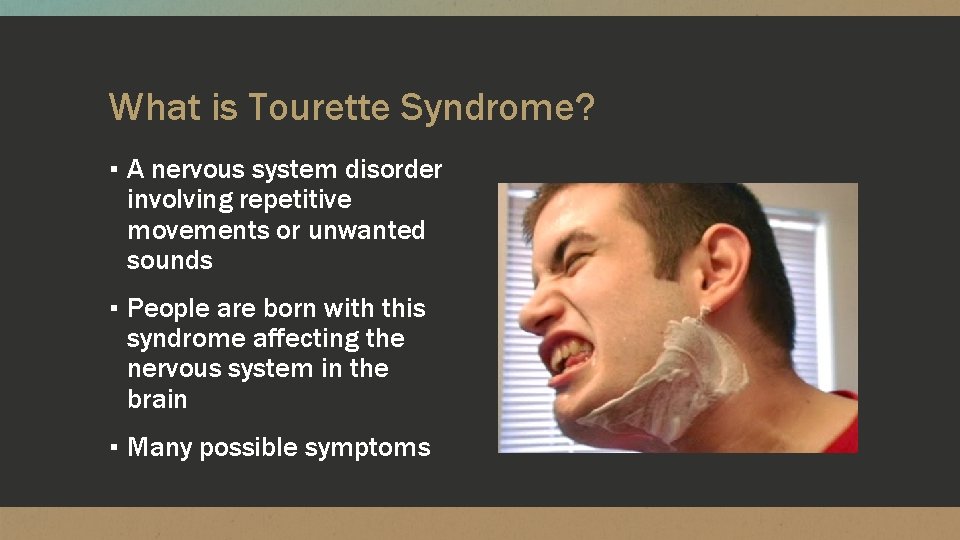 What is Tourette Syndrome?

▪ A nervous system disorder involving repetitive movements or unwanted sounds

▪ People are born with this syndrome affecting the nervous system in the brain

▪ Many possible symptoms